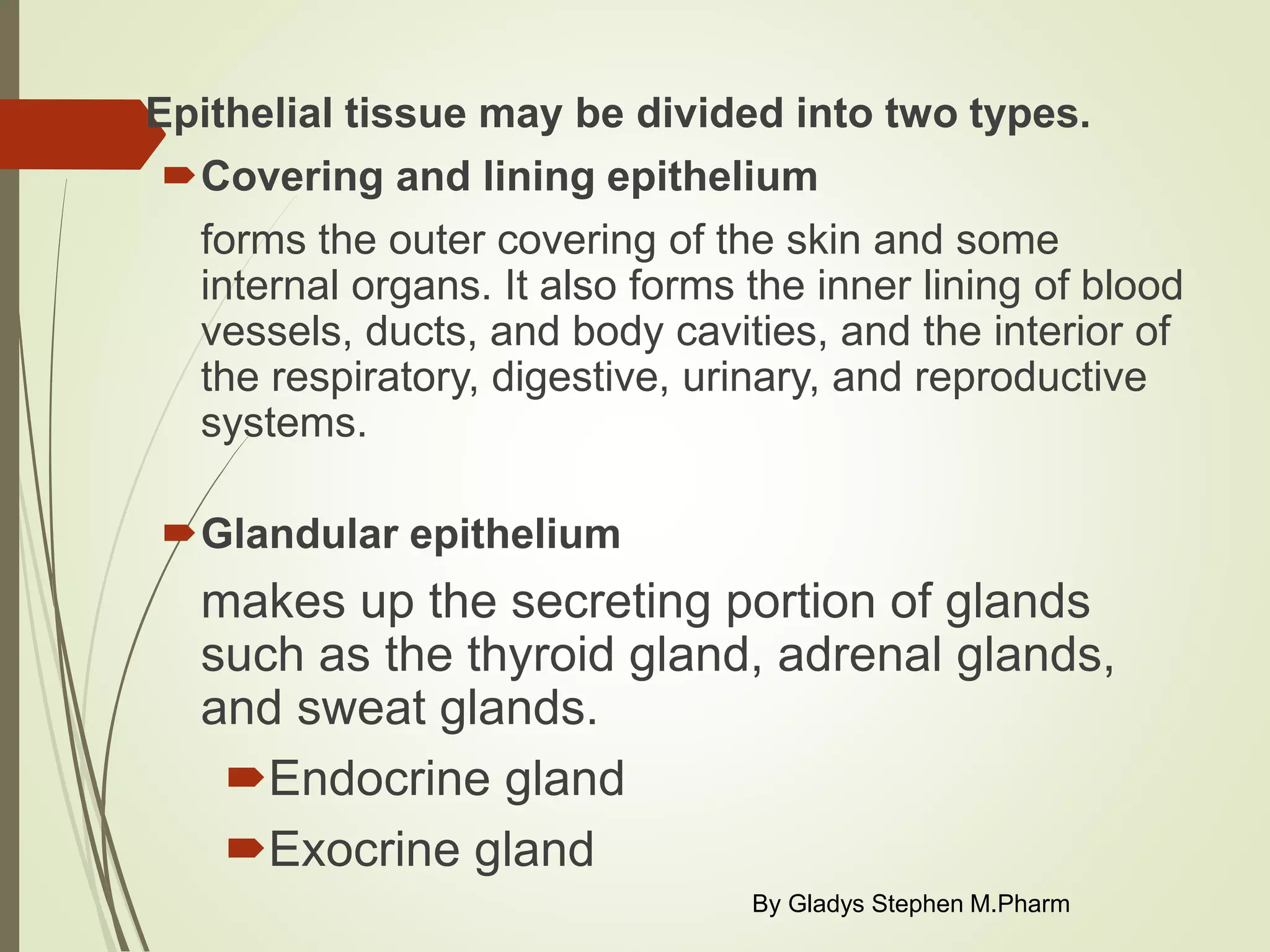 Epithelial tissue may be divided into two types.

Covering and lining epithelium

forms the outer covering of the skin and some internal organs. It also forms the inner lining of blood vessels, ducts, and body cavities, and the interior of the respiratory, digestive, urinary, and reproductive systems.

Glandular epithelium

makes up the secreting portion of glands such as the thyroid gland, adrenal glands, and sweat glands.

Endocrine gland

Exocrine gland

By Gladys Stephen M.Pharm